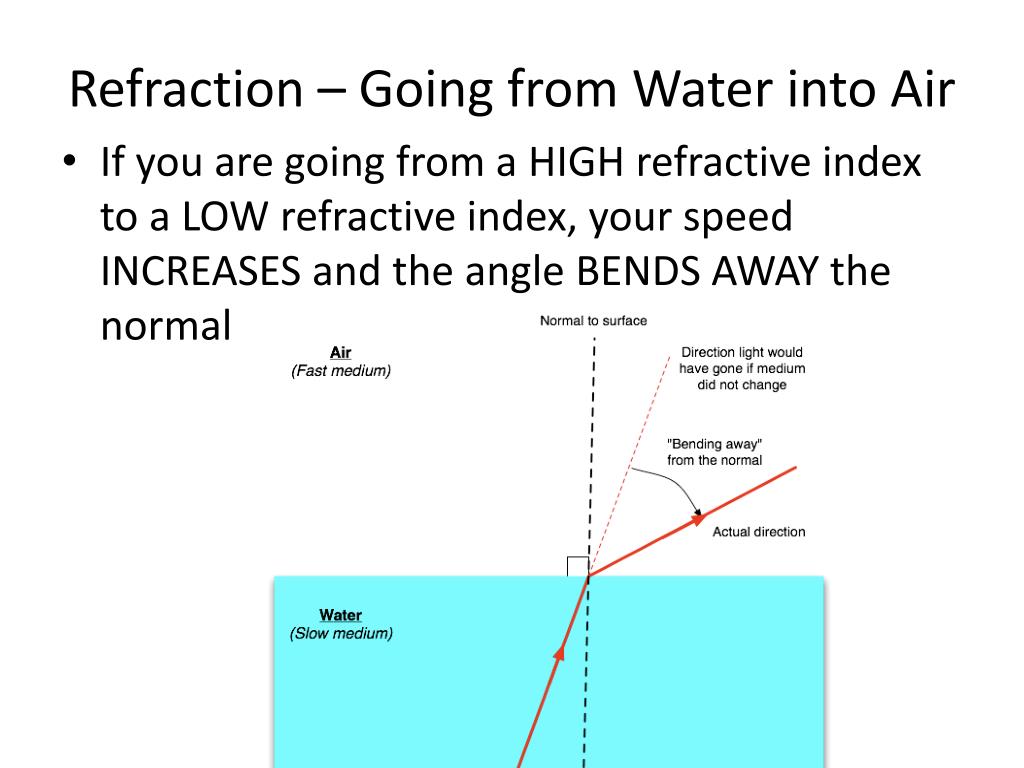 Refraction – Going from Water into Air

• If you are going from a HIGH refractive index to a LOW refractive index, your speed INCREASES and the angle BENDS AWAY the normal

Normal to surface

Air
(Fast medium)

Direction light would have gone if medium did not change

"Bending away" from the normal

Actual direction

Water
(Slow medium)